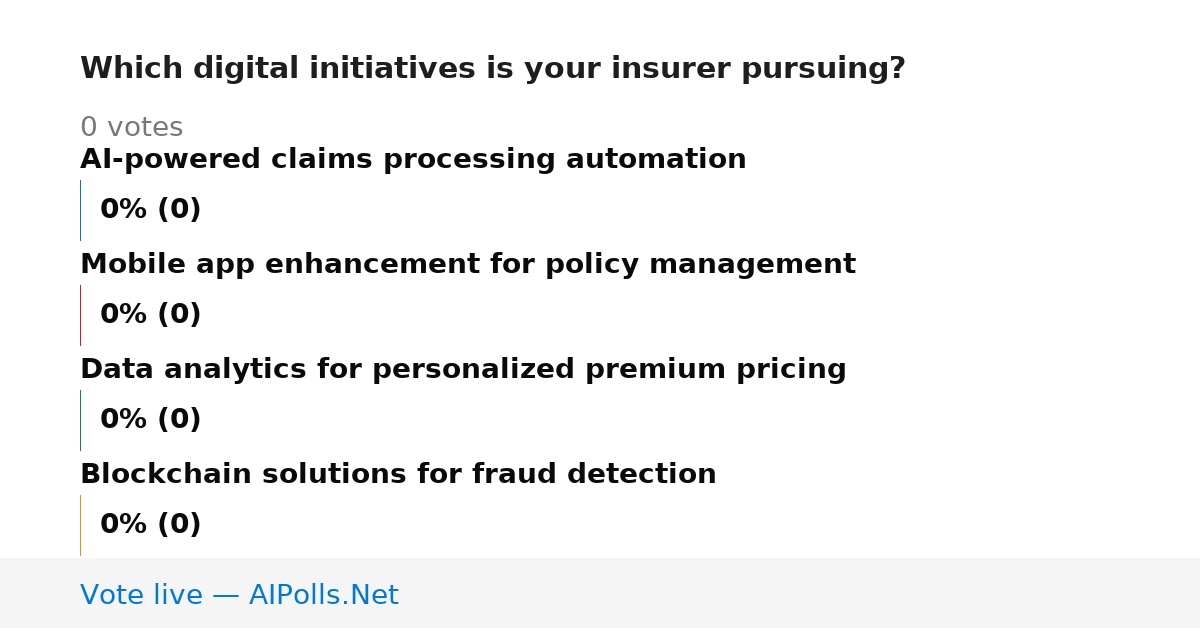 Which digital initiatives is your insurer pursuing?

0 votes

AI-powered claims processing automation

0% (0)

Mobile app enhancement for policy management

0% (0)

Data analytics for personalized premium pricing

0% (0)

Blockchain solutions for fraud detection

0% (0)

Vote live — AIPolls.Net